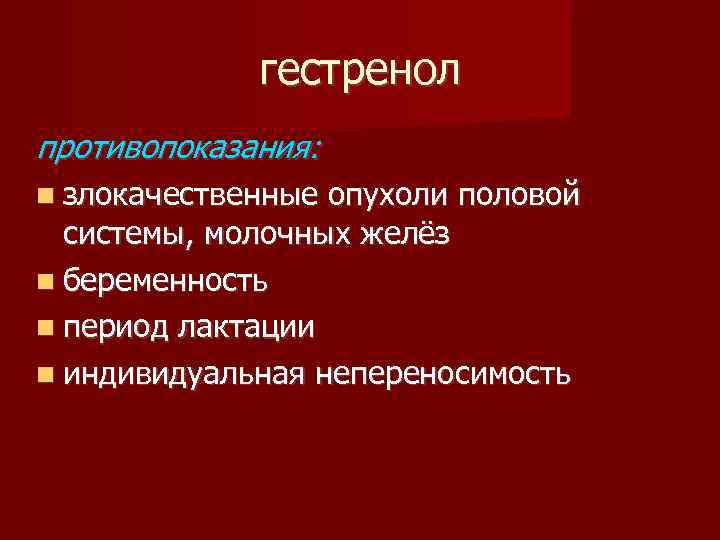 гестренол

противопоказания:

- злокачественные опухоли половой системы, молочных желёз
- беременность
- период лактации
- индивидуальная непереносимость